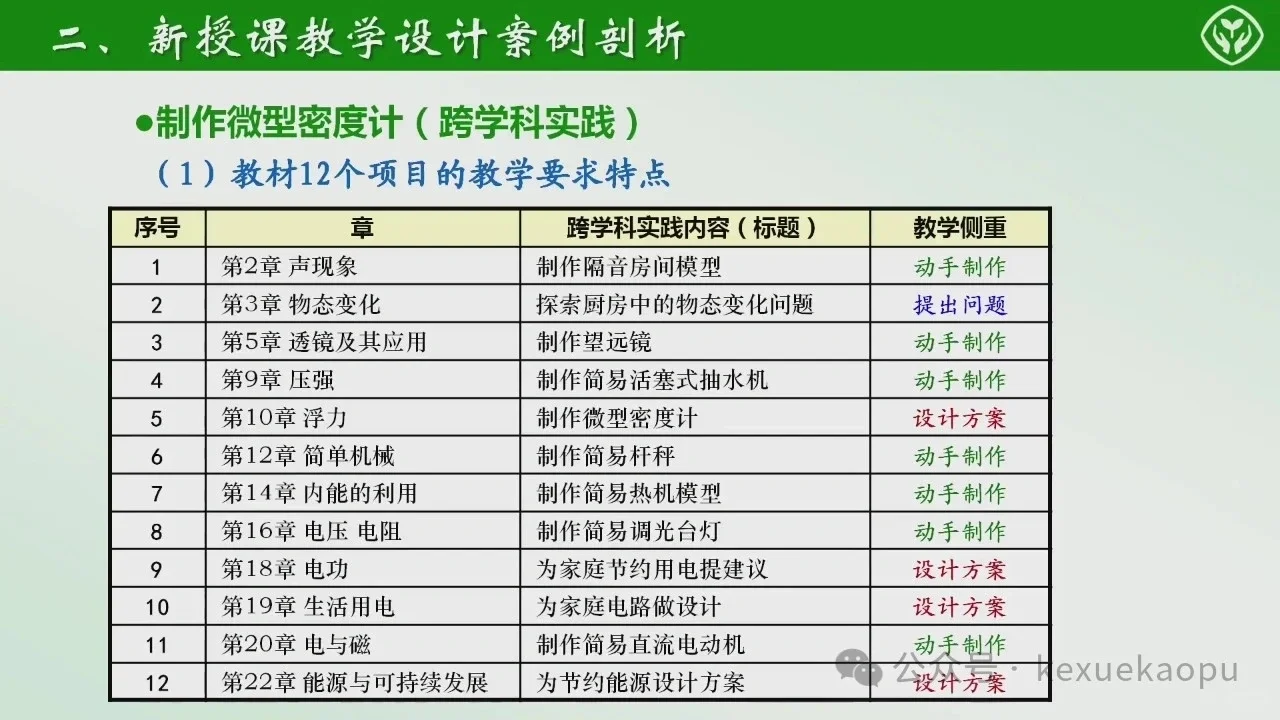 二、新授课教学设计案例剖析

●制作微型密度计（跨学科实践）

（1）教材12个项目的教学要求特点

| 序号 | 章 | 跨学科实践内容（标题） | 教学侧重 |
|---|---|---|---|
| 1 | 第2章 声现象 | 制作隔音房间模型 | 动手制作 |
| 2 | 第3章 物态变化 | 探索厨房中的物态变化问题 | 提出问题 |
| 3 | 第5章 透镜及其应用 | 制作望远镜 | 动手制作 |
| 4 | 第9章 压强 | 制作简易活塞式抽水机 | 动手制作 |
| 5 | 第10章 浮力 | 制作微型密度计 | 设计方案 |
| 6 | 第12章 简单机械 | 制作简易杆秤 | 动手制作 |
| 7 | 第14章 内能的利用 | 制作简易热机模型 | 动手制作 |
| 8 | 第16章 电压 电阻 | 制作简易调光台灯 | 动手制作 |
| 9 | 第18章 电功 | 为家庭节约用电提建议 | 设计方案 |
| 10 | 第19章 生活用电 | 为家庭电路做设计 | 设计方案 |
| 11 | 第20章 电与磁 | 制作简易直流电动机 | 动手制作 |
| 12 | 第22章 能源与可持续发展 | 为节约能源设计方案 | 设计方案 |

公众号 · kexuekaopu